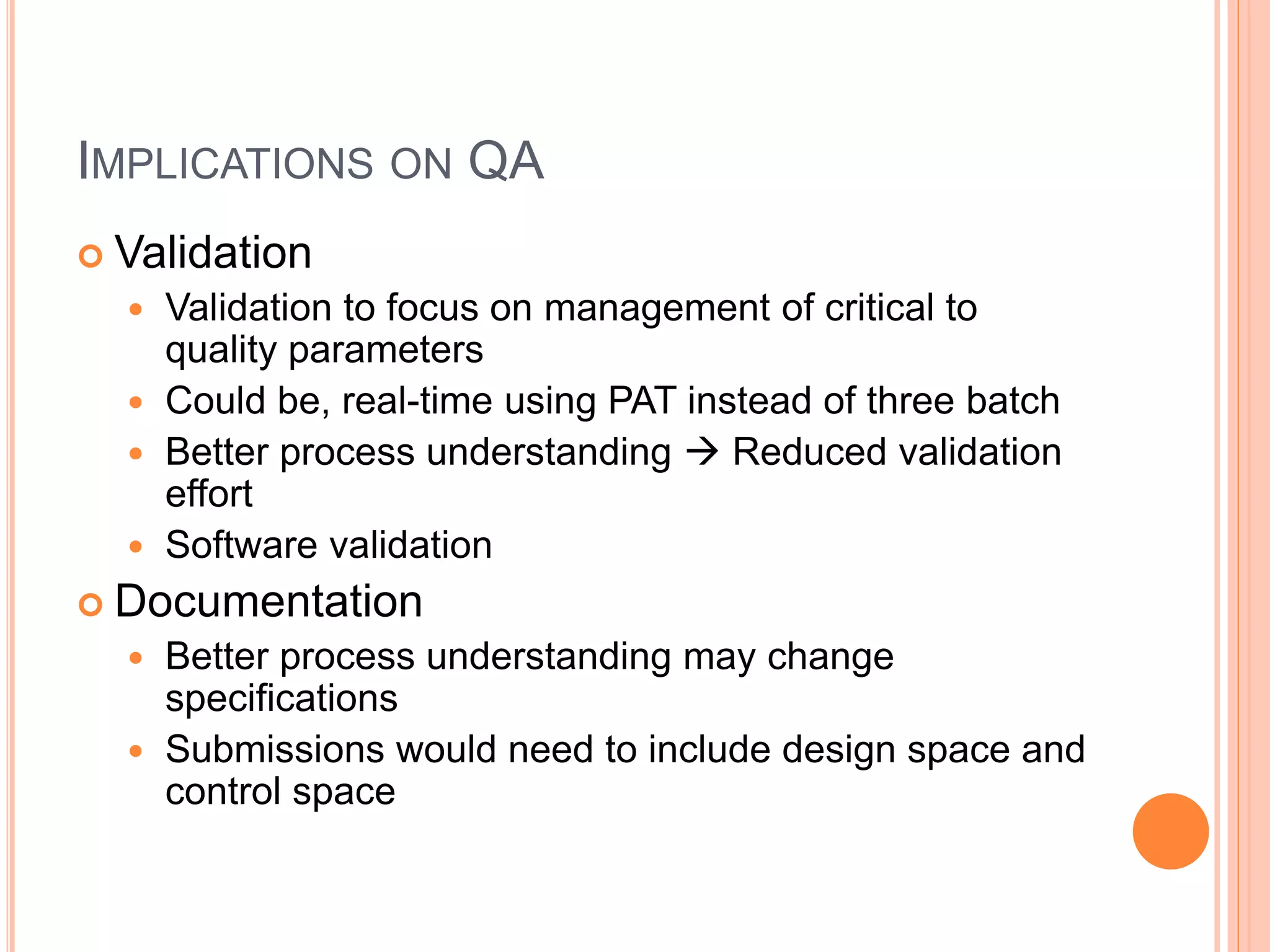 IMPLICATIONS ON QA

Validation

Validation to focus on management of critical to quality parameters

Could be, real-time using PAT instead of three batch

Better process understanding → Reduced validation effort

Software validation

Documentation

Better process understanding may change specifications

Submissions would need to include design space and control space